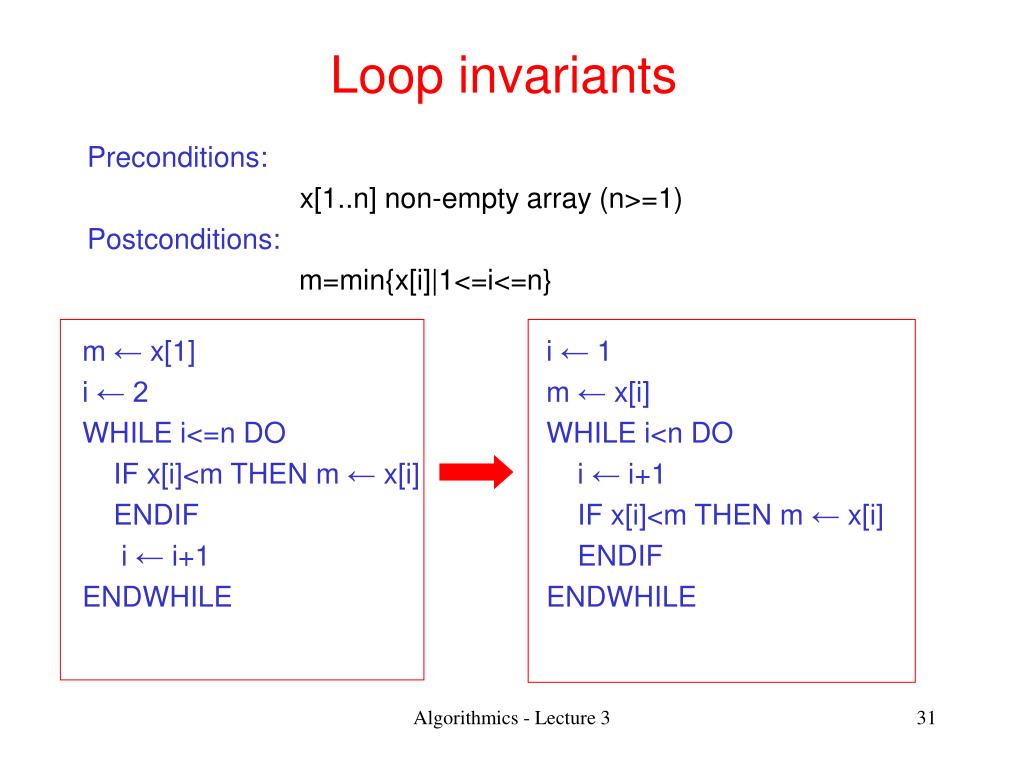 Loop invariants

Preconditions:
x[1..n] non-empty array (n>=1)
Postconditions:
m=min{x[i]|1<=i<=n}

m ← x[1]
i ← 2
WHILE i<=n DO
IF x[i]<m THEN m ← x[i]
ENDIF
i ← i+1
ENDWHILE

i ← 1
m ← x[i]
WHILE i<n DO
i ← i+1
IF x[i]<m THEN m ← x[i]
ENDIF
ENDWHILE

Algorithmics - Lecture 3

31